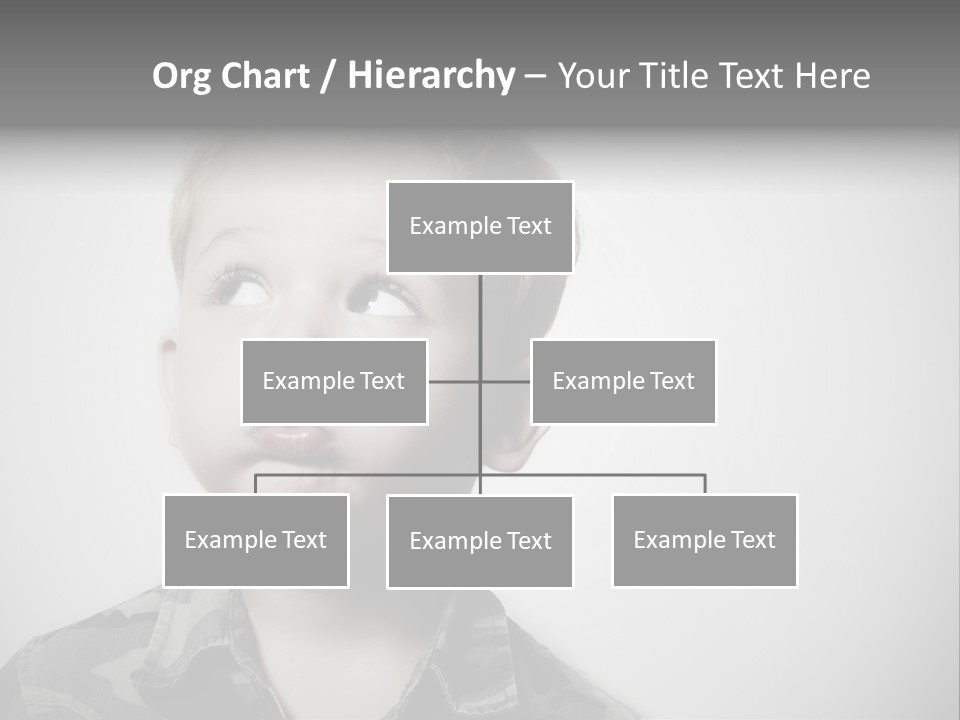 Org Chart / Hierarchy – Your Title Text Here

Example Text

Example Text

Example Text

Example Text

Example Text

Example Text